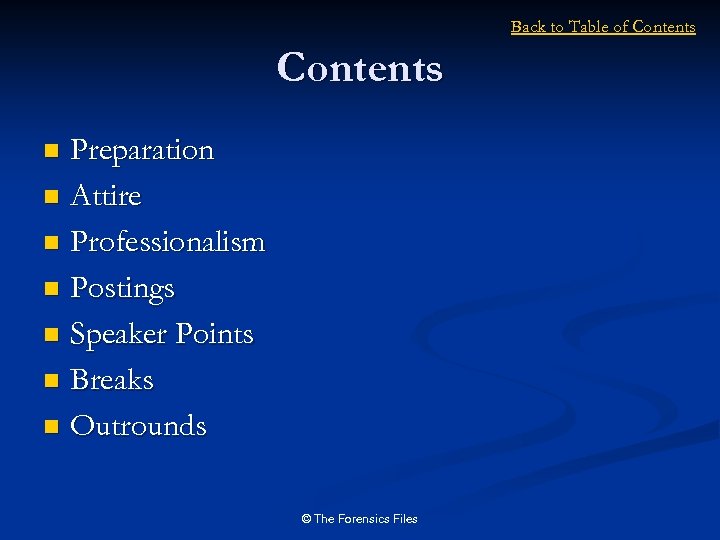 Back to Table of Contents

Contents

- Preparation
- Attire
- Professionalism
- Postings
- Speaker Points
- Breaks
- Outrounds

© The Forensics Files